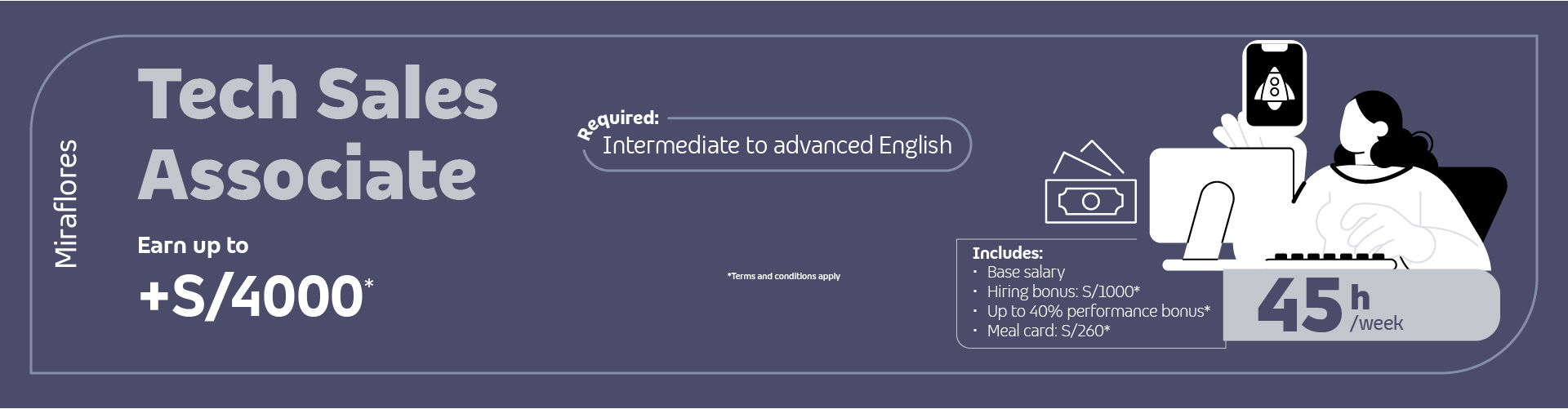 Miraflores

Tech Sales Associate

Earn up to

+S/4000*

Required:
Intermediate to advanced English

*Terms and conditions apply

Includes:
· Base salary
· Hiring bonus: S/1000*
· Up to 40% performance bonus*
· Meal card: S/260*

45 h /week